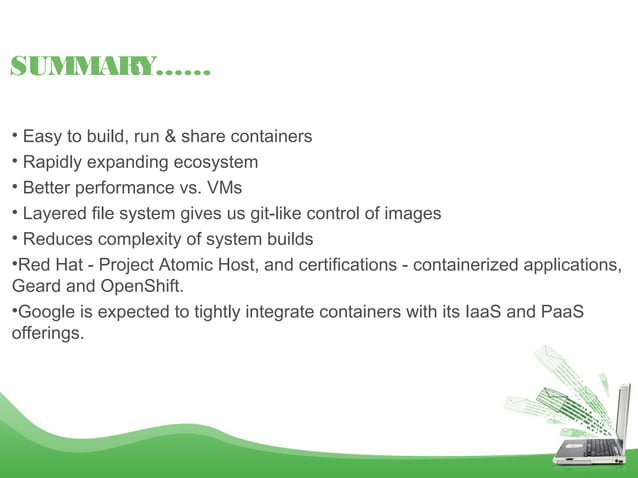 SUMMARY……

• Easy to build, run & share containers
• Rapidly expanding ecosystem
• Better performance vs. VMs
• Layered file system gives us git-like control of images
• Reduces complexity of system builds
•Red Hat - Project Atomic Host, and certifications - containerized applications, Geard and OpenShift.
•Google is expected to tightly integrate containers with its IaaS and PaaS offerings.